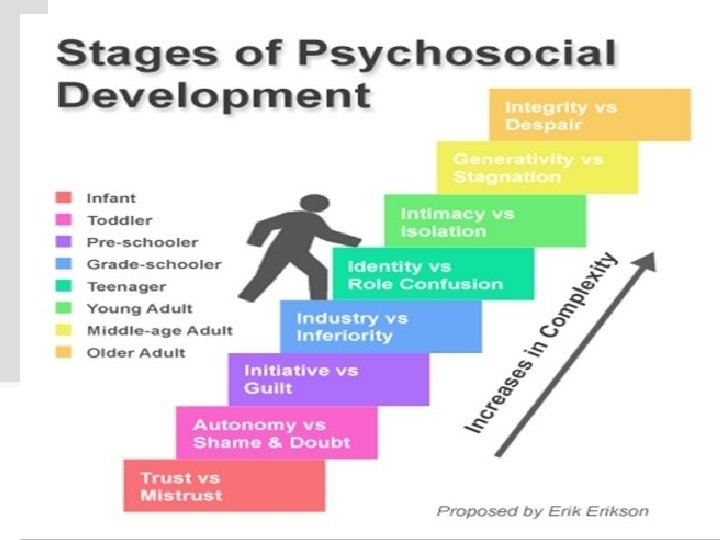 Stages of Psychosocial Development

Infant
Toddler
Pre-schooler
Grade-schooler
Teenager
Young Adult
Middle-age Adult
Older Adult

Integrity vs Despair

Generativity vs Stagnation

Intimacy vs Isolation

Identity vs Role Confusion

Industry vs Inferiority

Initiative vs Guilt

Autonomy vs Shame & Doubt

Trust vs Mistrust

Increases in Complexity

Proposed by Erik Erikson